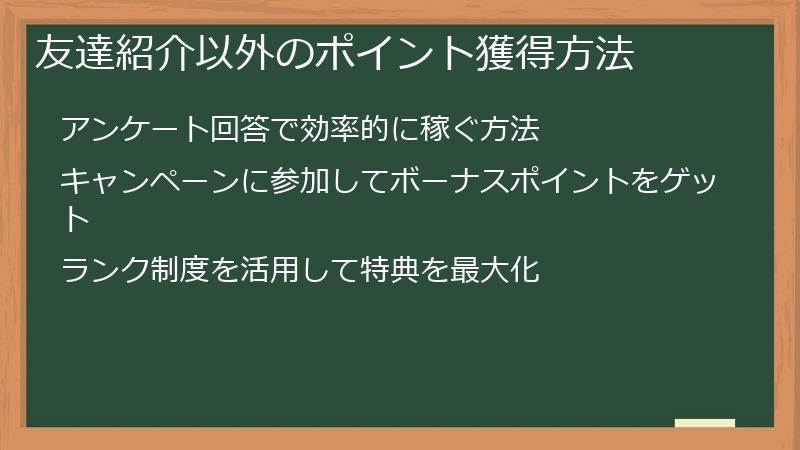 友達紹介以外のポイント獲得方法

アンケート回答で効率的に稼ぐ方法

キャンペーンに参加してボーナスポイントをゲット

ランク制度を活用して特典を最大化